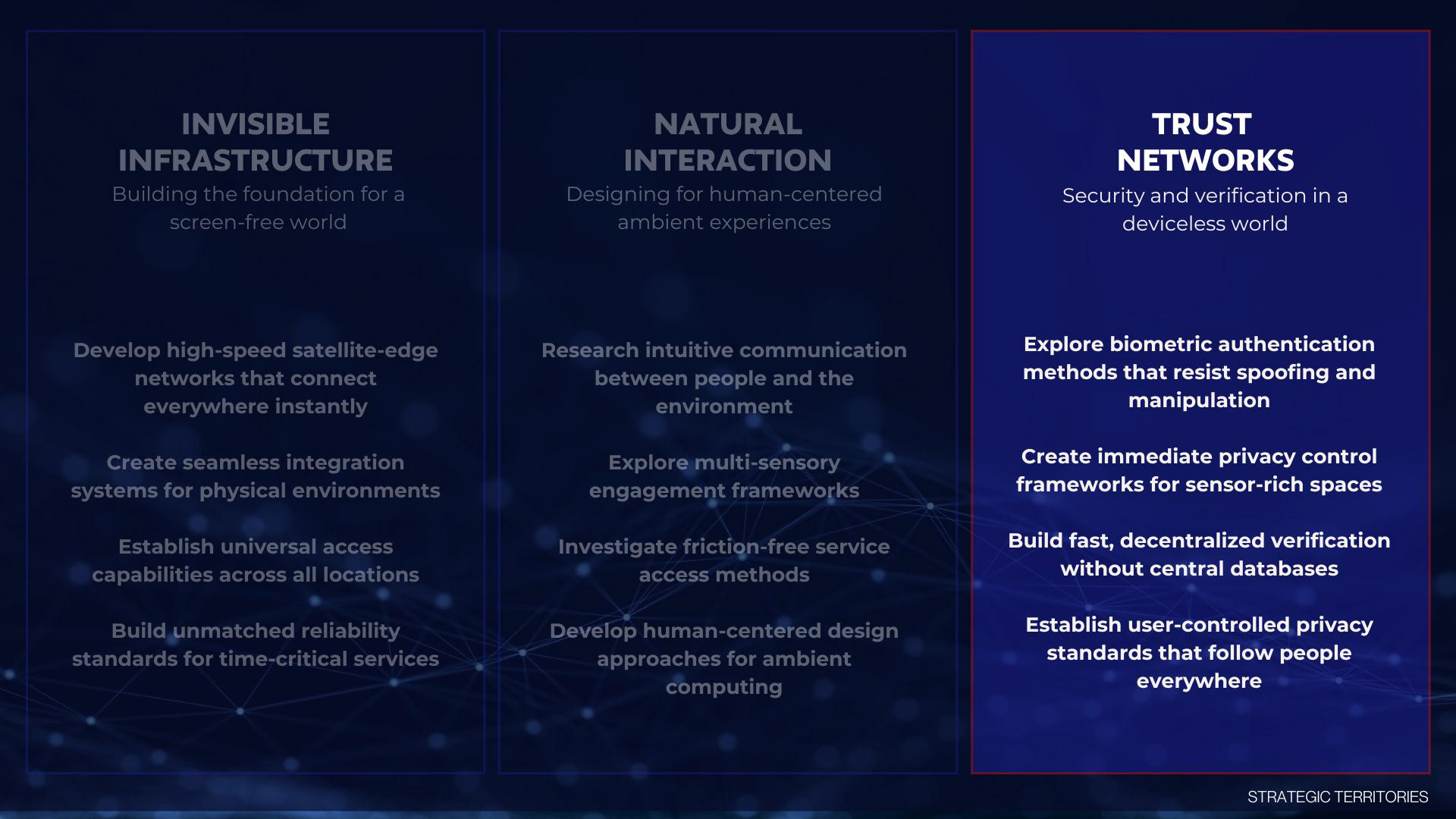 INVISIBLE INFRASTRUCTURE

Building the foundation for a screen-free world

Develop high-speed satellite-edge networks that connect everywhere instantly

Create seamless integration systems for physical environments

Establish universal access capabilities across all locations

Build unmatched reliability standards for time-critical services

NATURAL INTERACTION

Designing for human-centered ambient experiences

Research intuitive communication between people and the environment

Explore multi-sensory engagement frameworks

Investigate friction-free service access methods

Develop human-centered design approaches for ambient computing

TRUST NETWORKS

Security and verification in a deviceless world

Explore biometric authentication methods that resist spoofing and manipulation

Create immediate privacy control frameworks for sensor-rich spaces

Build fast, decentralized verification without central databases

Establish user-controlled privacy standards that follow people everywhere

STRATEGIC TERRITORIES